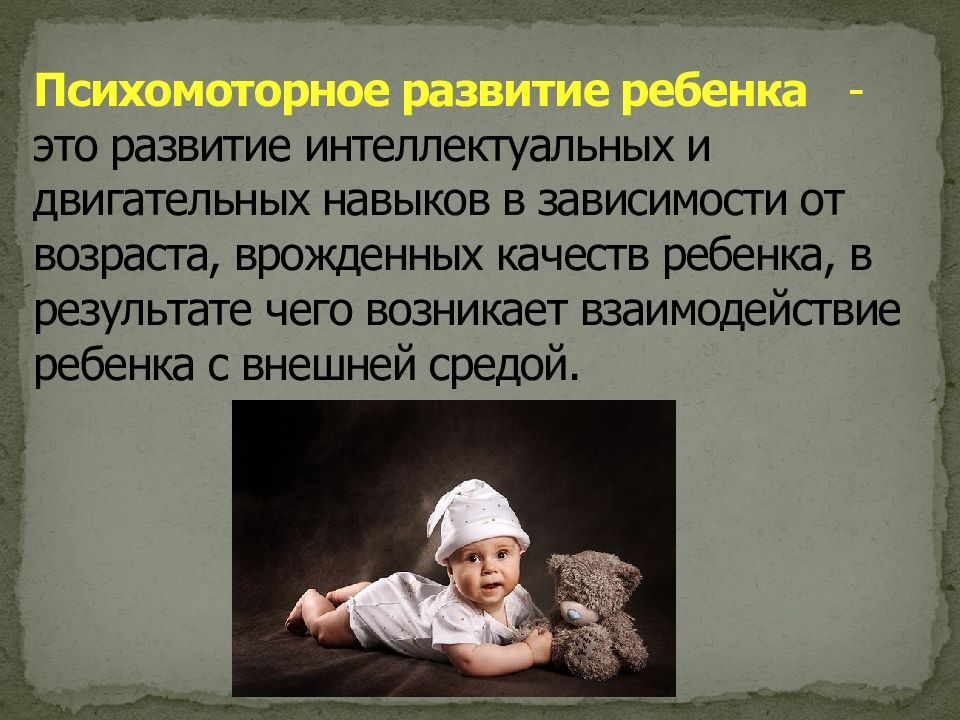 Психомоторное развитие ребенка - это развитие интеллектуальных и двигательных навыков в зависимости от возраста, врожденных качеств ребенка, в результате чего возникает взаимодействие ребенка с внешней средой.